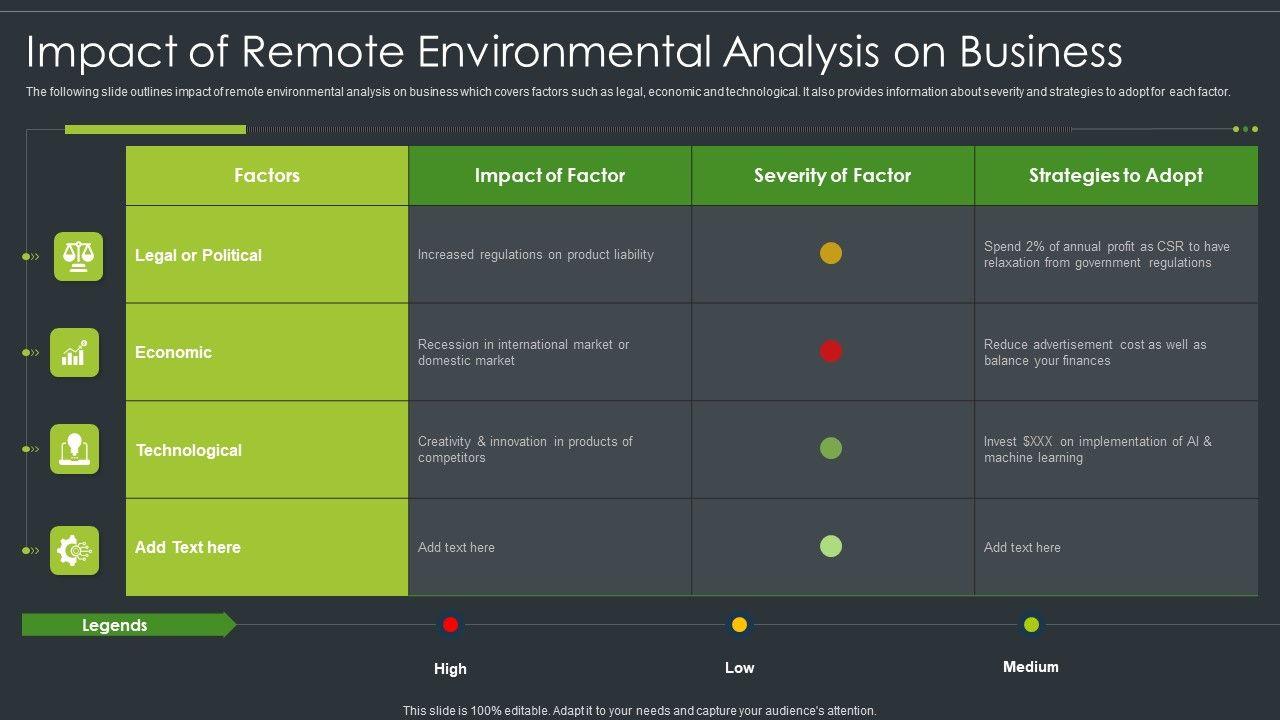 Impact of Remote Environmental Analysis on Business

The following slide outlines impact of remote environmental analysis on business which covers factors such as legal, economic and technological. It also provides information about severity and strategies to adopt for each factor.

| Factors | Impact of Factor | Severity of Factor | Strategies to Adopt |
|---|---|---|---|
| Legal or Political | Increased regulations on product liability | | Spend 2% of annual profit as CSR to have relaxation from government regulations |
| Economic | Recession in international market or domestic market | | Reduce advertisement cost as well as balance your finances |
| Technological | Creativity & innovation in products of competitors | | Invest $XXX on implementation of AI & machine learning |
| Add Text here | Add text here | | Add text here |

Legends

High

Low

Medium

This slide is 100% editable. Adapt it to your needs and capture your audience's attention.